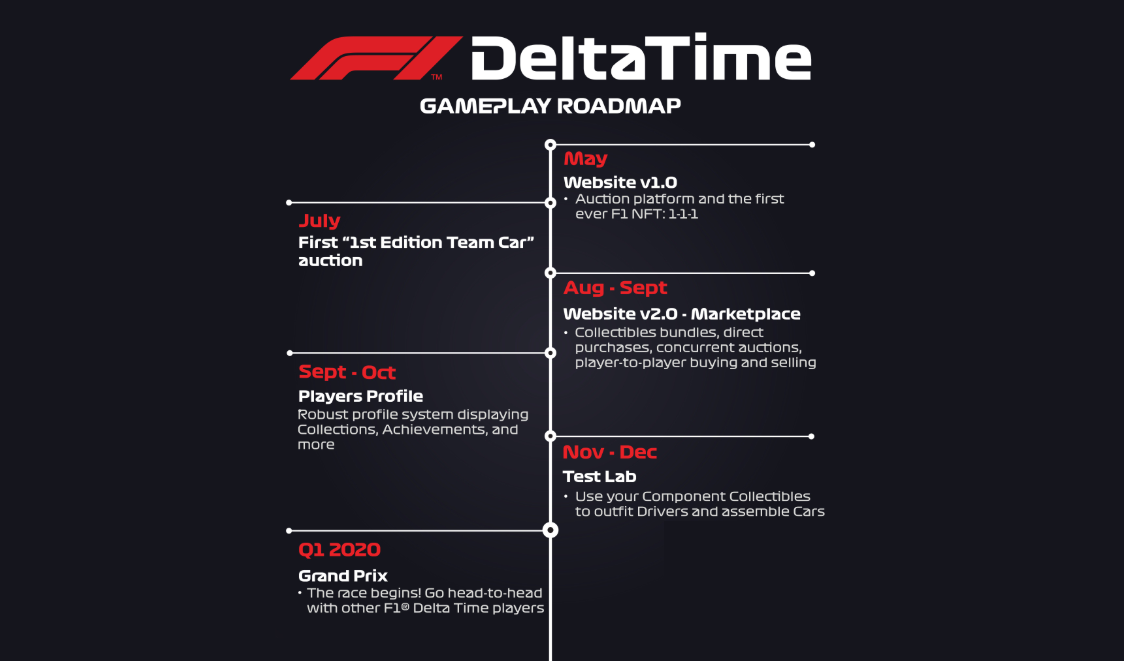 F1™ DeltaTime

GAMEPLAY ROADMAP

May
Website v1.0
• Auction platform and the first ever F1 NFT: 1-1-1

July
First "1st Edition Team Car" auction

Aug - Sept
Website v2.0 - Marketplace
• Collectibles bundles, direct purchases, concurrent auctions, player-to-player buying and selling

Sept - Oct
Players Profile
Robust profile system displaying Collections, Achievements, and more

Nov - Dec
Test Lab
• Use your Component Collectibles to outfit Drivers and assemble Cars

Q1 2020
Grand Prix
• The race begins! Go head-to-head with other F1® Delta Time players